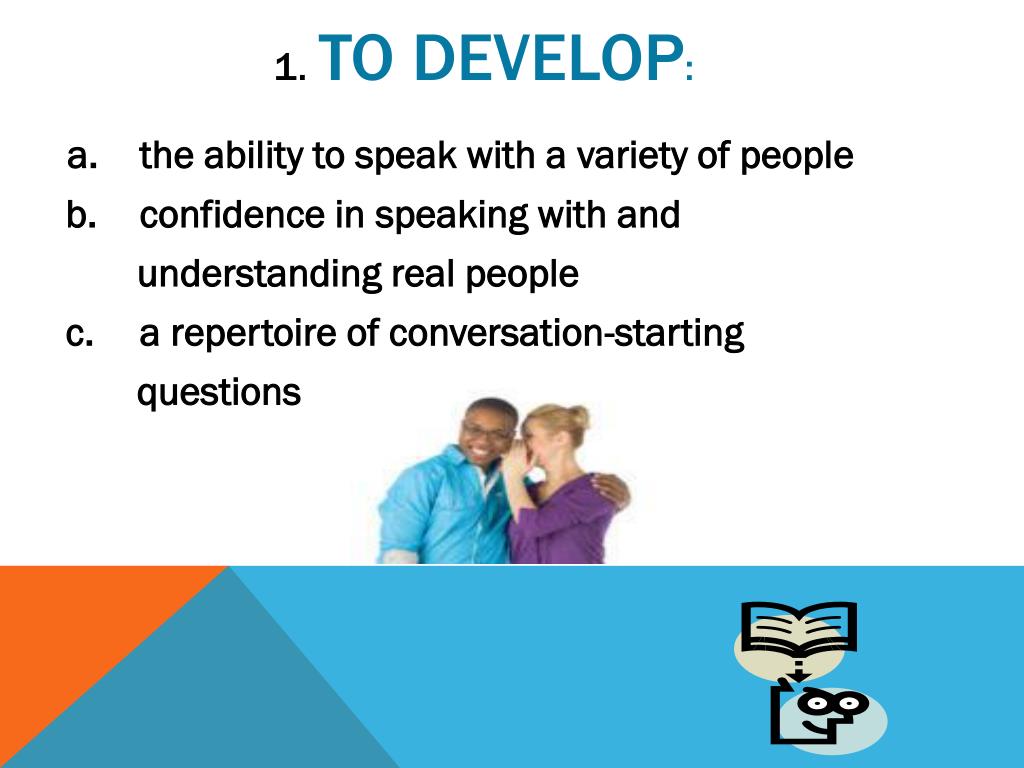 1. TO DEVELOP:

a. the ability to speak with a variety of people
b. confidence in speaking with and understanding real people
c. a repertoire of conversation-starting questions